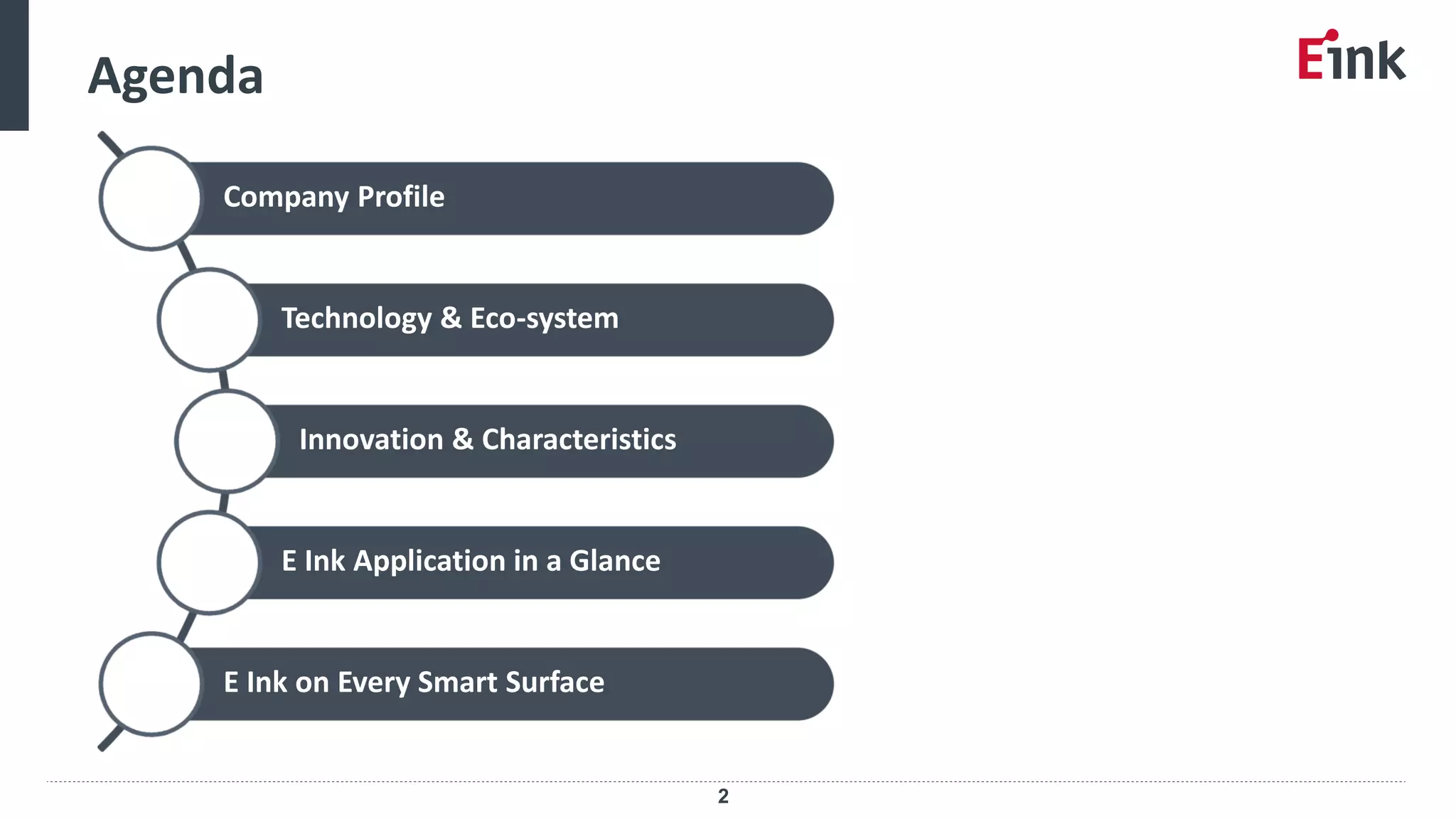 Agenda

Eink

Company Profile

Technology & Eco-system

Innovation & Characteristics

E Ink Application in a Glance

E Ink on Every Smart Surface

2